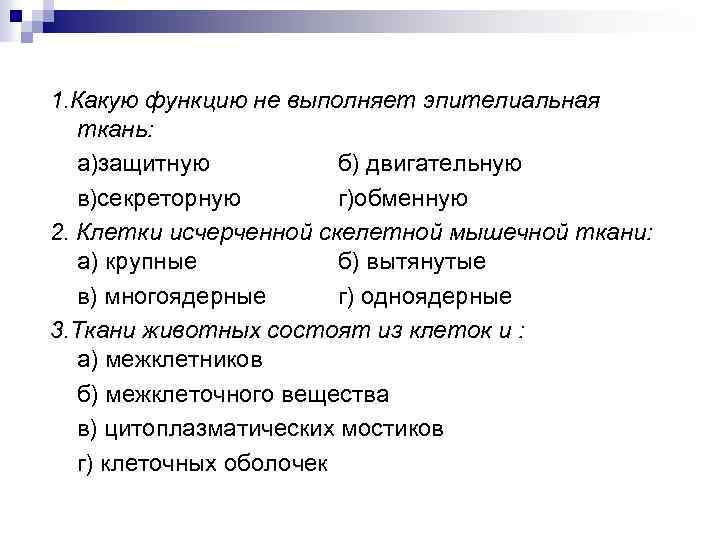 1.Какую функцию не выполняет эпителиальная ткань:

а)защитную

б) двигательную

в)секреторную

г)обменную

2. Клетки исчерченной скелетной мышечной ткани:

а) крупные

б) вытянутые

в) многоядерные

г) одноядерные

3.Ткани животных состоят из клеток и :

а) межклетников

б) межклеточного вещества

в) цитоплазматических мостиков

г) клеточных оболочек